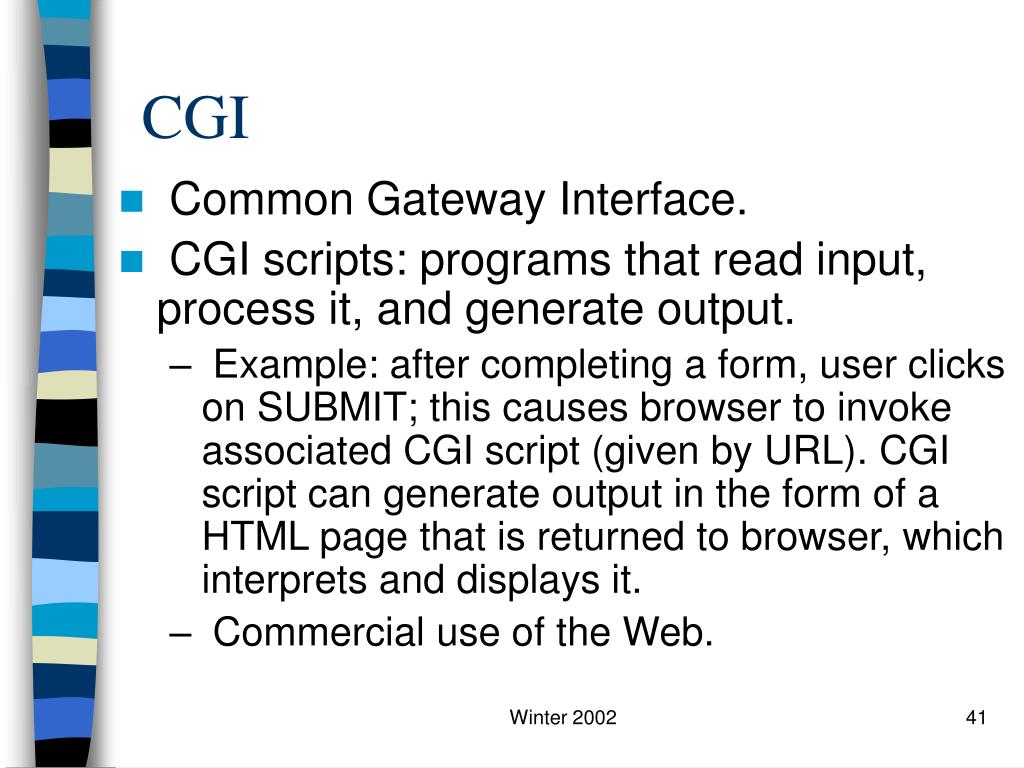 CGI

Common Gateway Interface.

CGI scripts: programs that read input, process it, and generate output.

– Example: after completing a form, user clicks on SUBMIT; this causes browser to invoke associated CGI script (given by URL). CGI script can generate output in the form of a HTML page that is returned to browser, which interprets and displays it.

– Commercial use of the Web.

Winter 2002

41